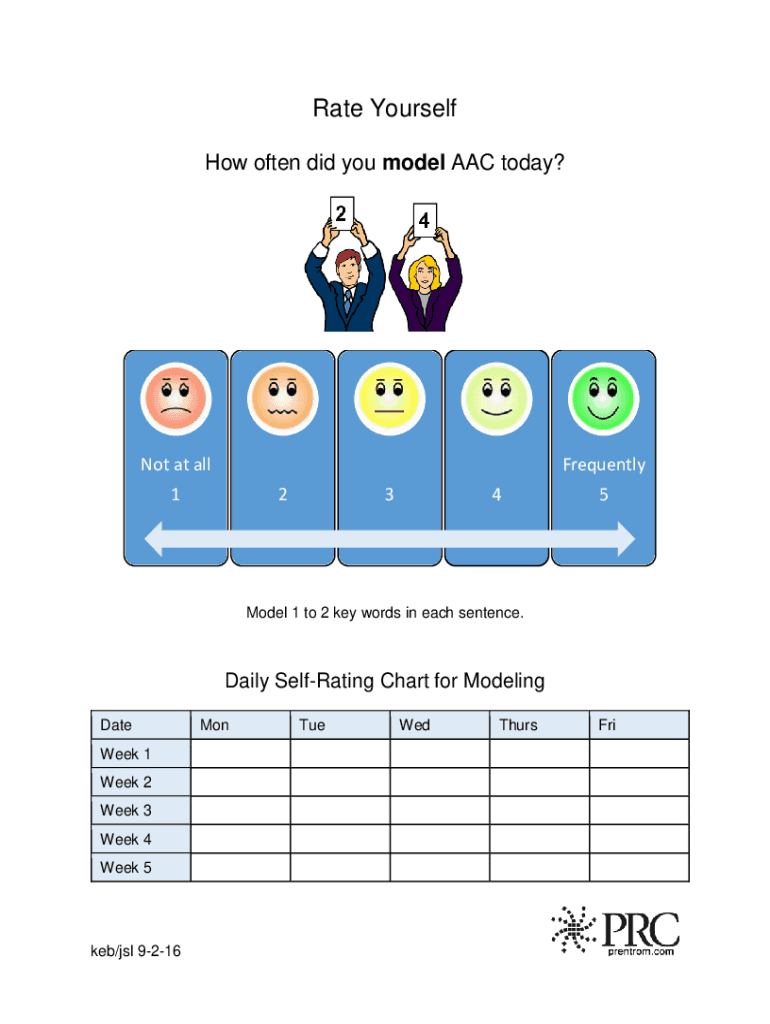 Rate Yourself

How often did you **model** AAC today?

2

4

Not at all
1

2

3

4

Frequently
5

Model 1 to 2 key words in each sentence.

Daily Self-Rating Chart for Modeling

| Date | Mon | Tue | Wed | Thurs | Fri |
|---|---|---|---|---|---|
| Week 1 | | | | | |
| Week 2 | | | | | |
| Week 3 | | | | | |
| Week 4 | | | | | |
| Week 5 | | | | | |

PRC
prentrom.com

keb/jsl 9-2-16